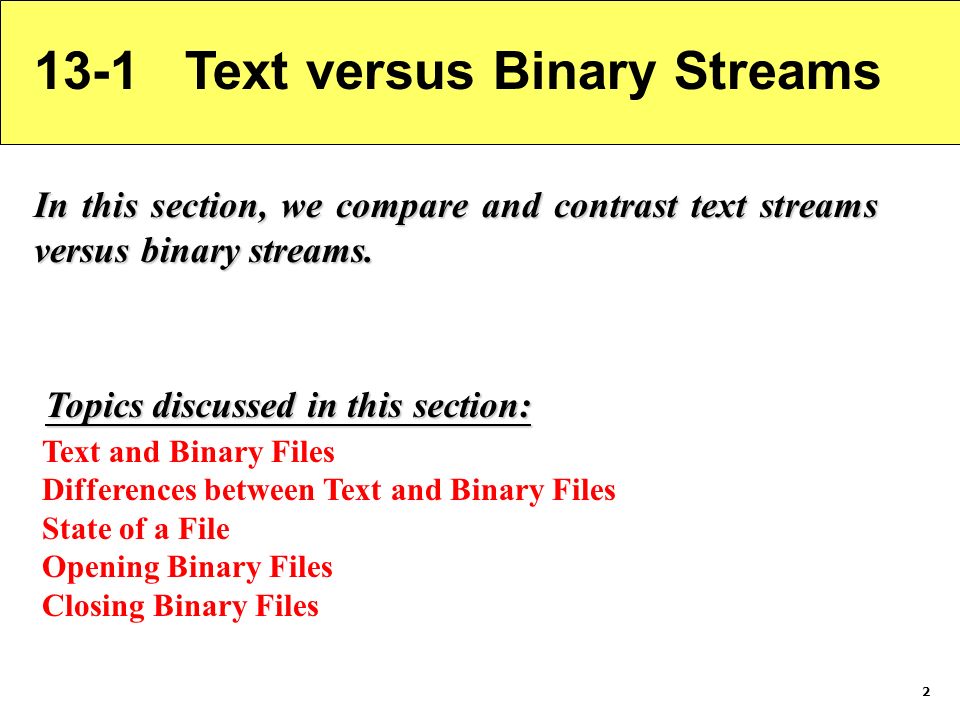 13-1 Text versus Binary Streams

In this section, we compare and contrast text streams versus binary streams.

Topics discussed in this section:

Text and Binary Files
Differences between Text and Binary Files
State of a File
Opening Binary Files
Closing Binary Files

2